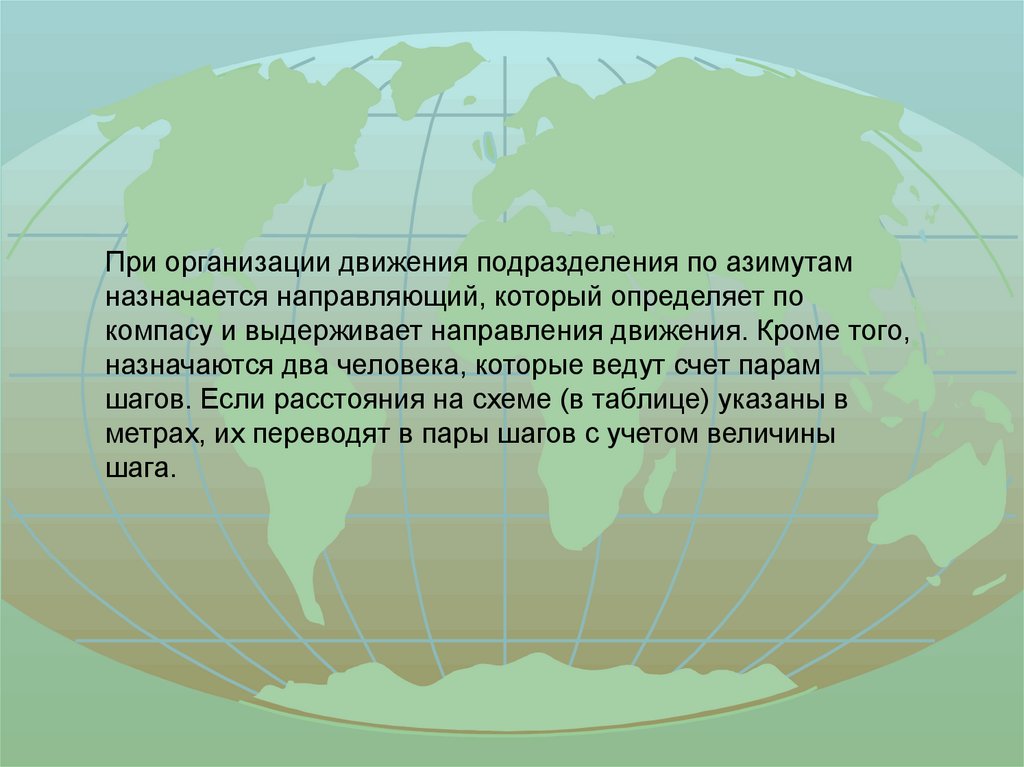 При организации движения подразделения по азимутам назначается направляющий, который определяет по компасу и выдерживает направления движения. Кроме того, назначаются два человека, которые ведут счет парам шагов. Если расстояния на схеме (в таблице) указаны в метрах, их переводят в пары шагов с учетом величины шага.